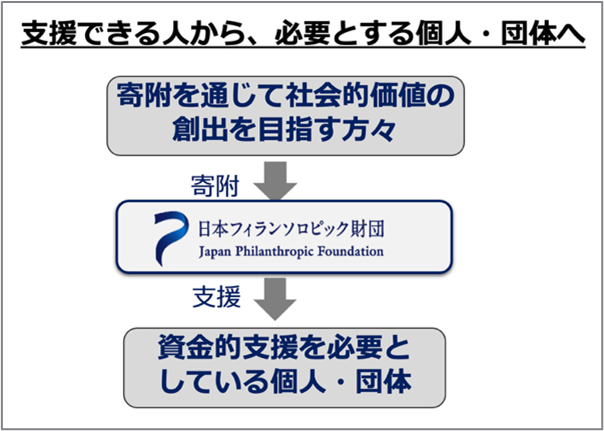 支援できる人から、必要とする個人・団体へ

寄附を通じて社会的価値の創出を目指す方々

寄附

日本フィランソロピック財団
Japan Philanthropic Foundation

支援

資金的支援を必要としている個人・団体